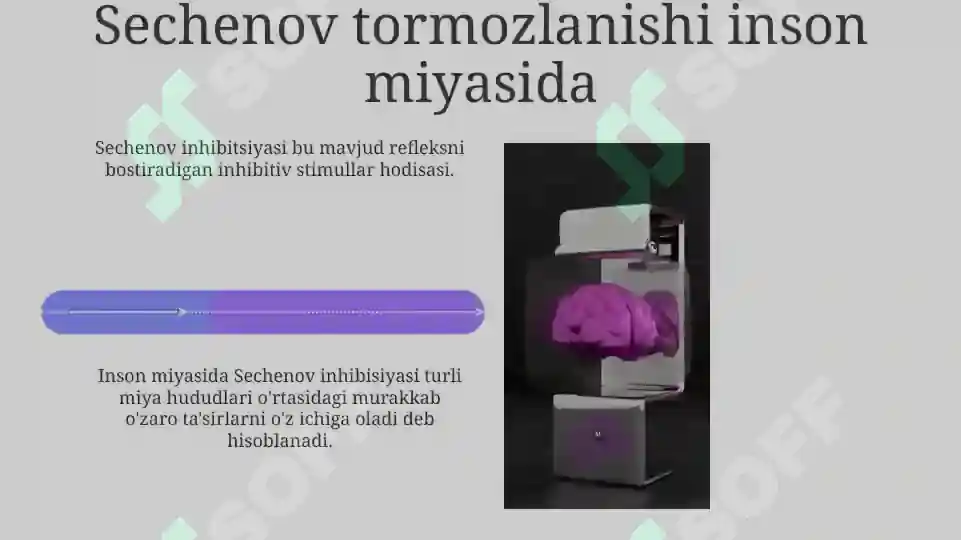 Sechenov tormozlanishi inson miyasida

Sechenov inhibitsiyasi bu mavjud refleksni bostiradigan inhibitiv stimullar hodisasi.

Inson miyasida Sechenov inhibisiyasi turli miya hududlari o'rtasidagi murakkab o'zaro ta'sirlarni o'z ichiga oladi deb hisoblanadi.

SOFF